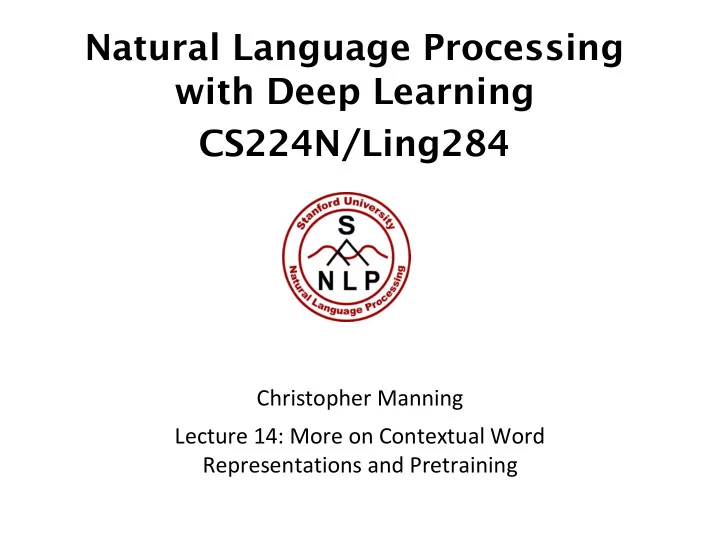 Natural Language Processing with Deep Learning

CS224N/Ling284

Stanford University
S
NLP
Natural Language Processing

Christopher Manning

Lecture 14: More on Contextual Word Representations and Pretraining